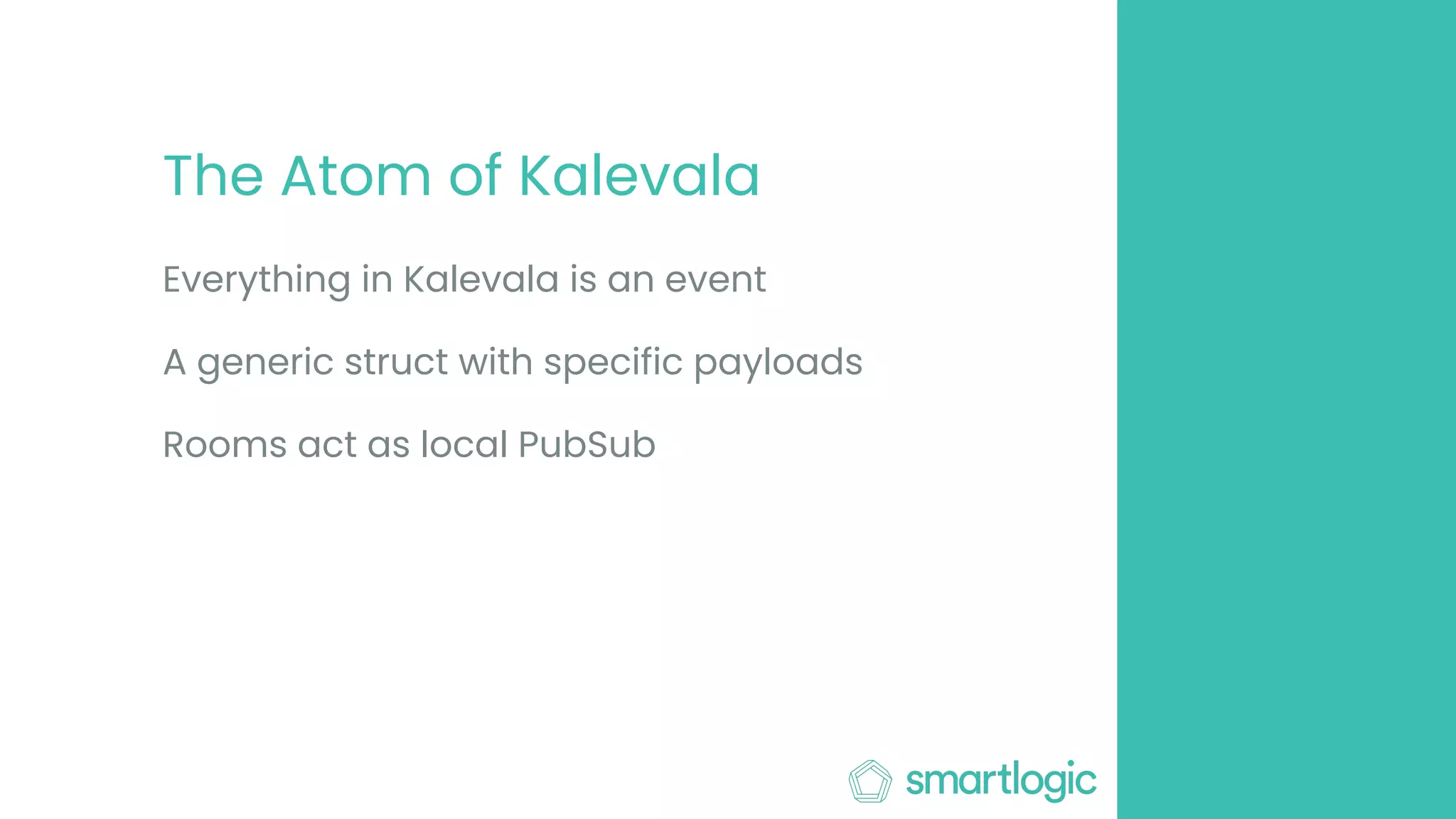 The Atom of Kalevala

Everything in Kalevala is an event

A generic struct with specific payloads

Rooms act as local PubSub

smartlogic